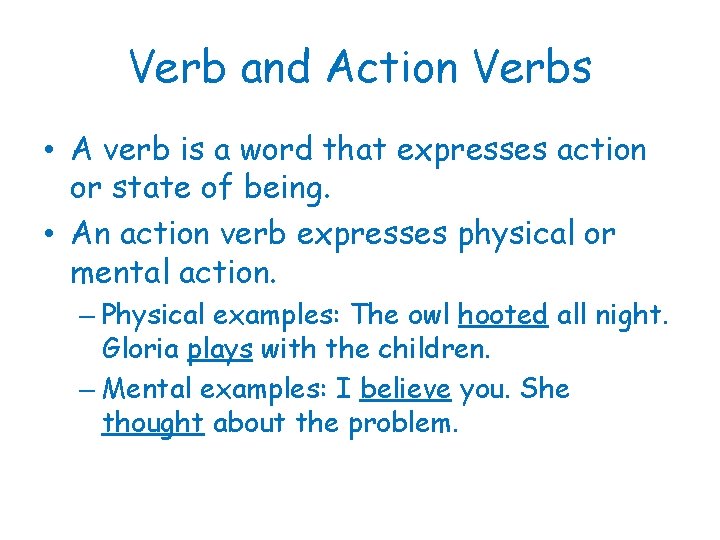 Verb and Action Verbs

• A verb is a word that expresses action or state of being.

• An action verb expresses physical or mental action.

– Physical examples: The owl hooted all night. Gloria plays with the children.

– Mental examples: I believe you. She thought about the problem.